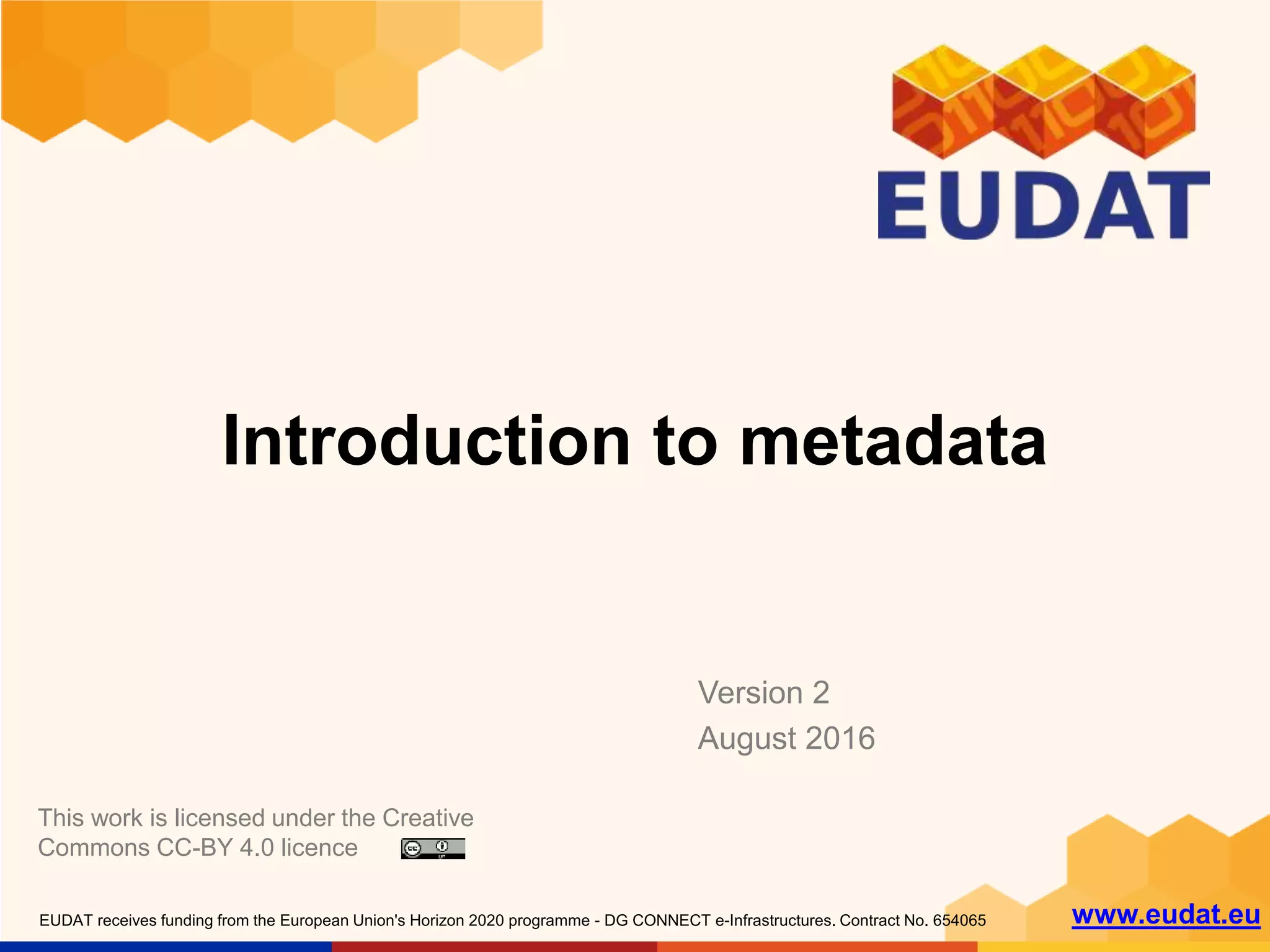 EUDAT

Introduction to metadata

Version 2
August 2016

This work is licensed under the Creative Commons CC-BY 4.0 licence

EUDAT receives funding from the European Union's Horizon 2020 programme - DG CONNECT e-Infrastructures. Contract No. 654065

www.eudat.eu